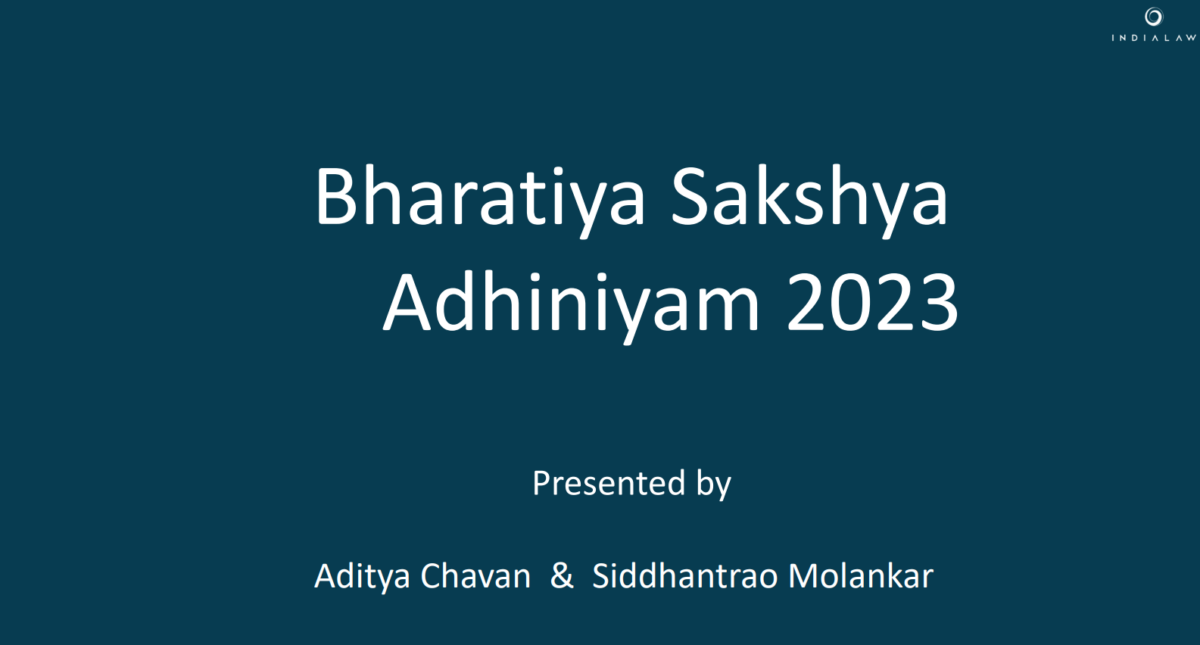 INDIALAW

Bharatiya Sakshya Adhiniyam 2023

Presented by

Aditya Chavan & Siddhantrao Molankar